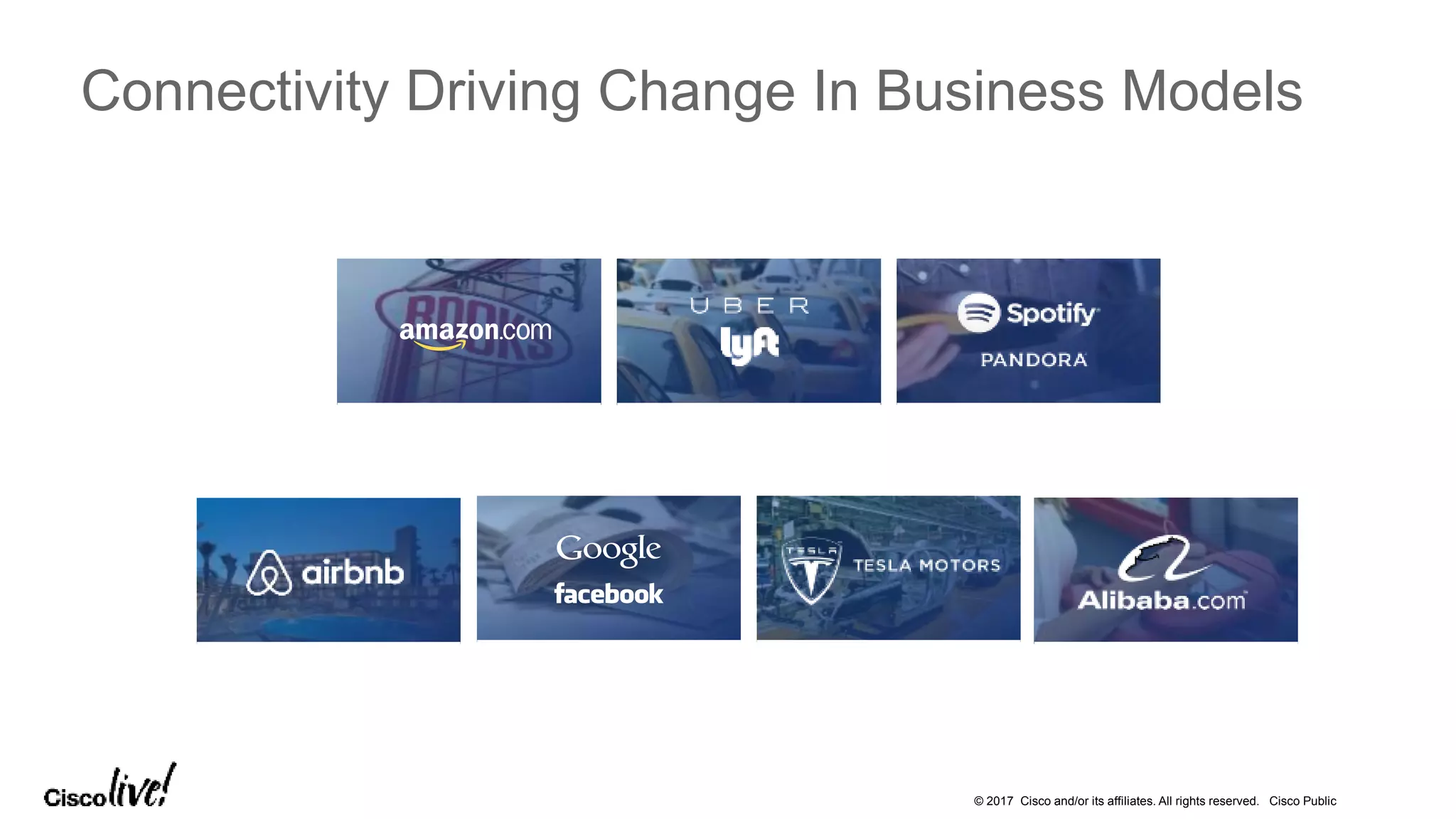 Connectivity Driving Change In Business Models

BOOKS
amazon.com

UBER
lyft

Spotify
PANDORA

airbnb

Google
facebook

TESLA
TESLA MOTORS

Alibaba.com

Cisco live!

© 2017 Cisco and/or its affiliates. All rights reserved. Cisco Public